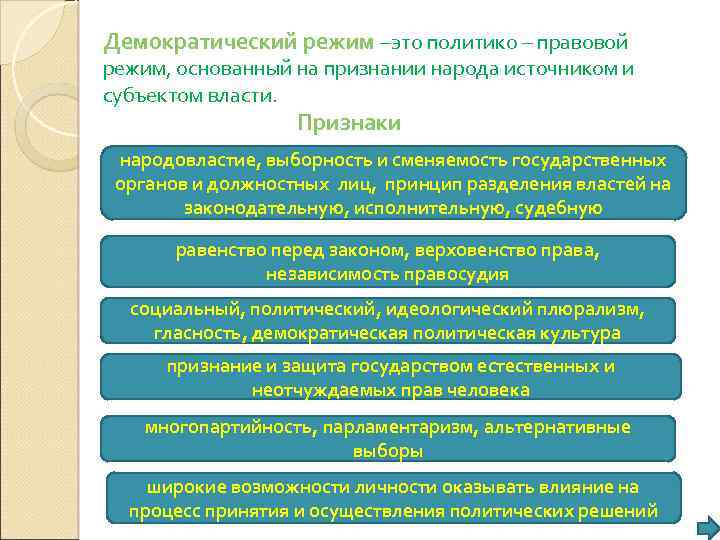 Демократический режим –это политико – правовой режим, основанный на признании народа источником и субъектом власти.

Признаки

народовластие, выборность и сменяемость государственных органов и должностных лиц, принцип разделения властей на законодательную, исполнительную, судебную

равенство перед законом, верховенство права, независимость правосудия

социальный, политический, идеологический плюрализм, гласность, демократическая политическая культура

признание и защита государством естественных и неотчуждаемых прав человека

многопартийность, парламентаризм, альтернативные выборы

широкие возможности личности оказывать влияние на процесс принятия и осуществления политических решений